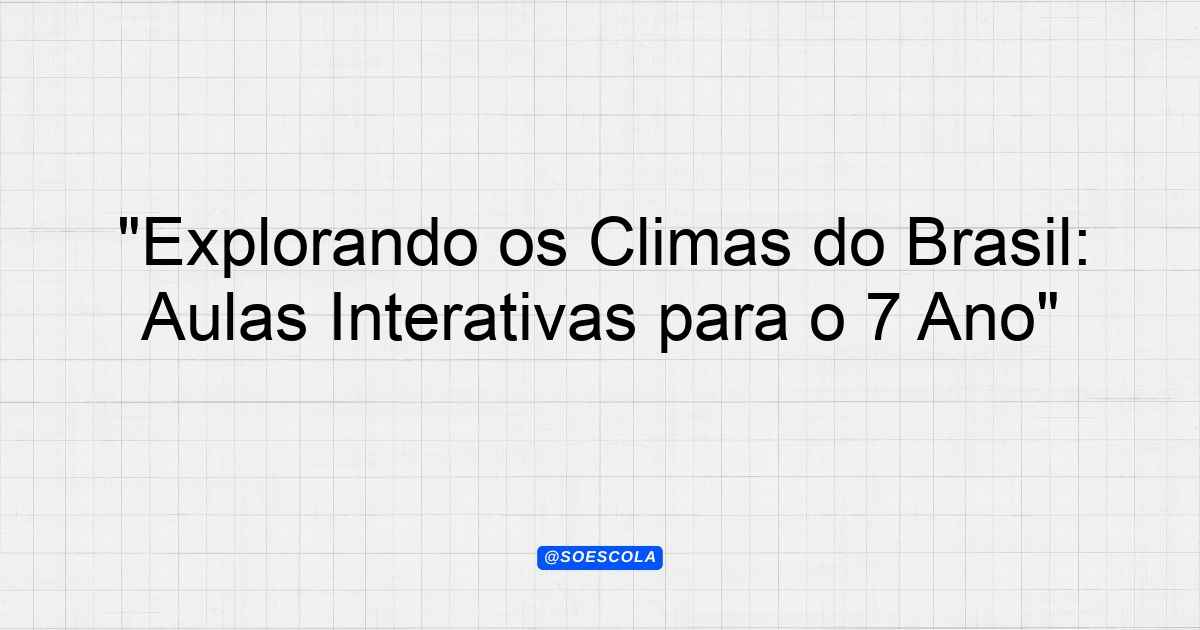 "Explorando os Climas do Brasil: Aulas Interativas para o 7 Ano"

@SOESCOLA